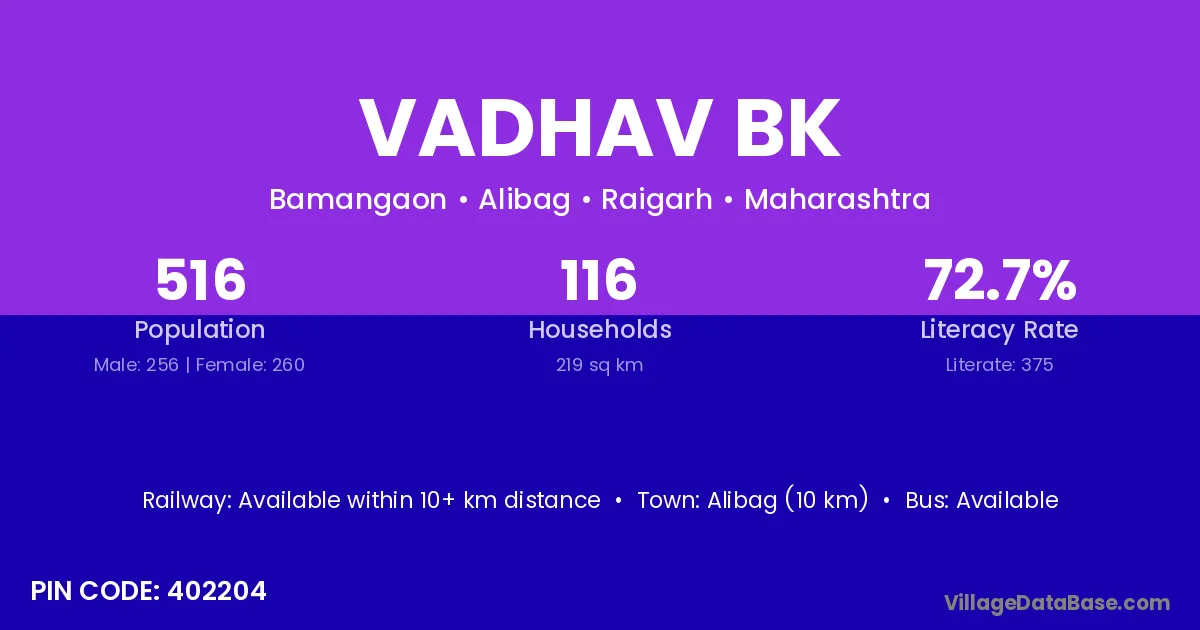 VADHAV BK

Bamangaon • Alibag • Raigarh • Maharashtra

516
Population
Male: 256 | Female: 260

116
Households
219 sq km

72.7%
Literacy Rate
Literate: 375

Railway: Available within 10+ km distance • Town: Alibag (10 km) • Bus: Available

PIN CODE: 402204

VillageDataBase.com